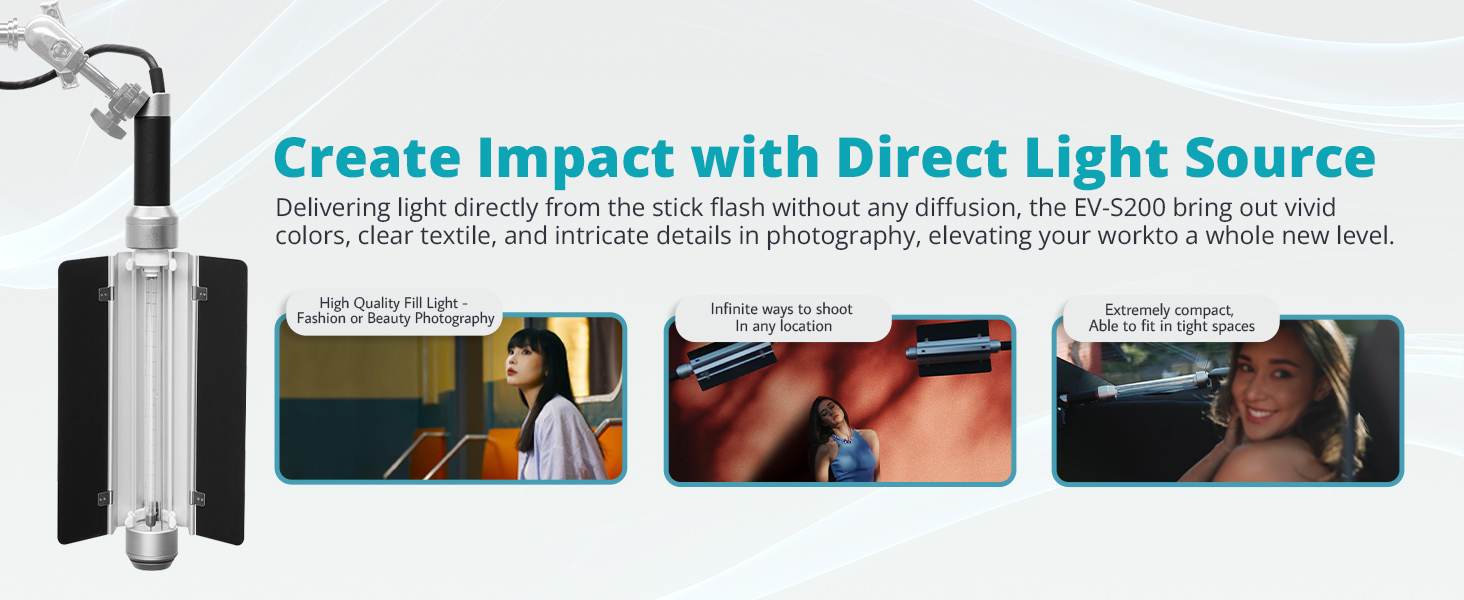 Create Impact with Direct Light Source

Delivering light directly from the stick flash without any diffusion, the EV-S200 bring out vivid colors, clear textile, and intricate details in photography, elevating your workto a whole new level.

High Quality Fill Light - Fashion or Beauty Photography

Infinite ways to shoot In any location

Extremely compact, Able to fit in tight spaces